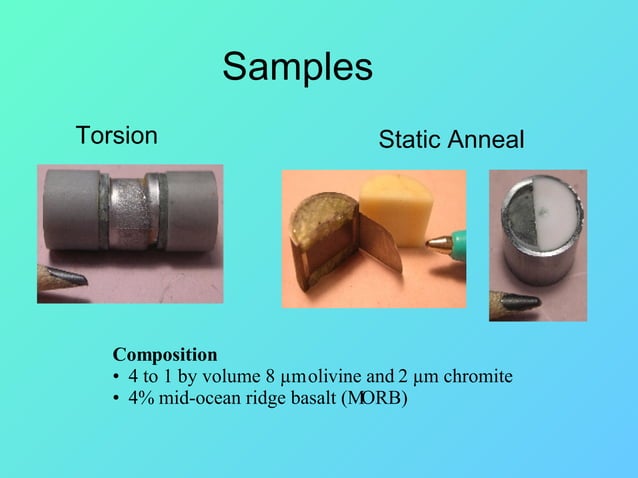 Samples

Torsion

Static Anneal

**Composition**
• 4 to 1 by volume 8 µm olivine and 2 µm chromite
• 4% mid-ocean ridge basalt (MORB)